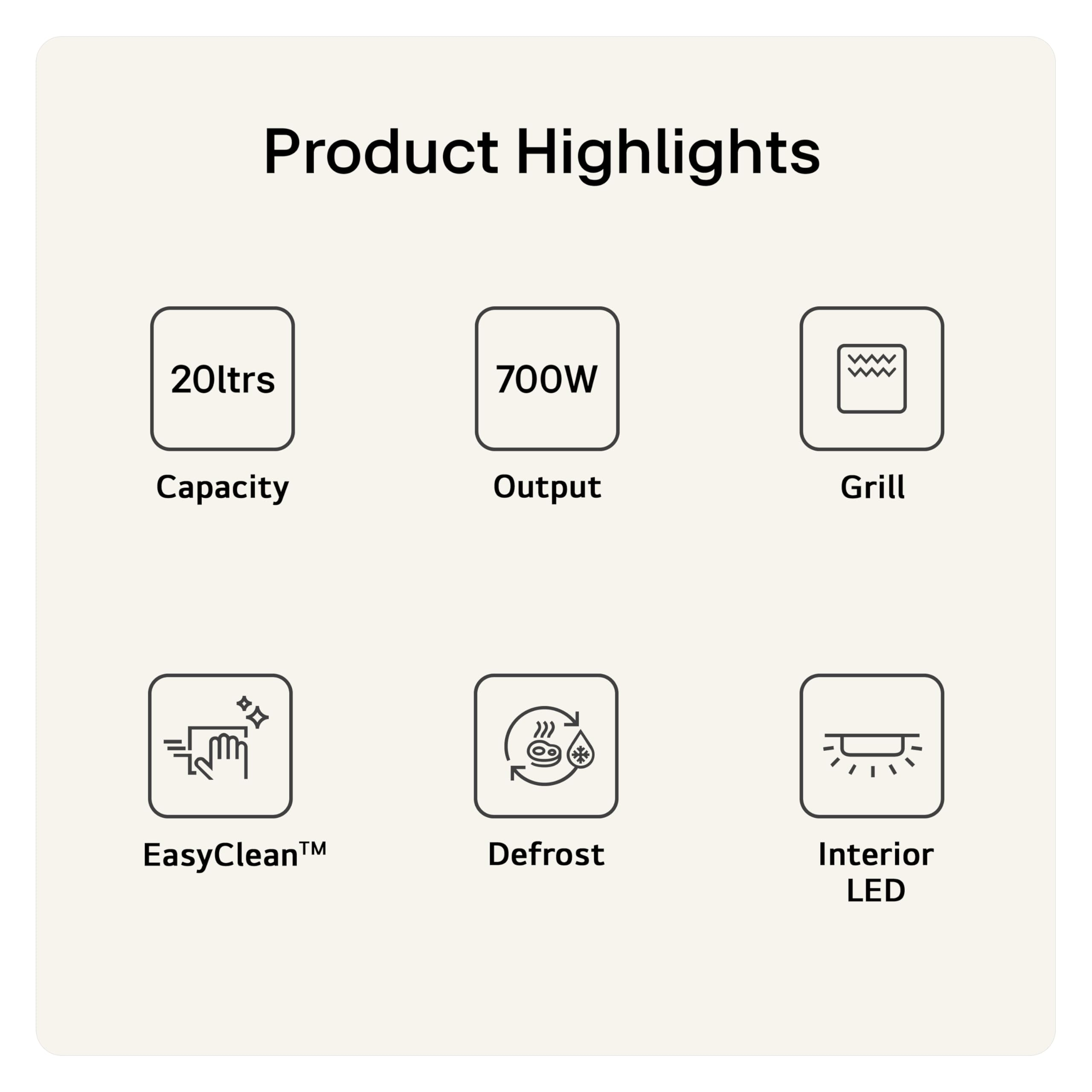 Product Highlights

20ltrs

Capacity

700W

Output

Grill

EasyClean™

Defrost

Interior LED